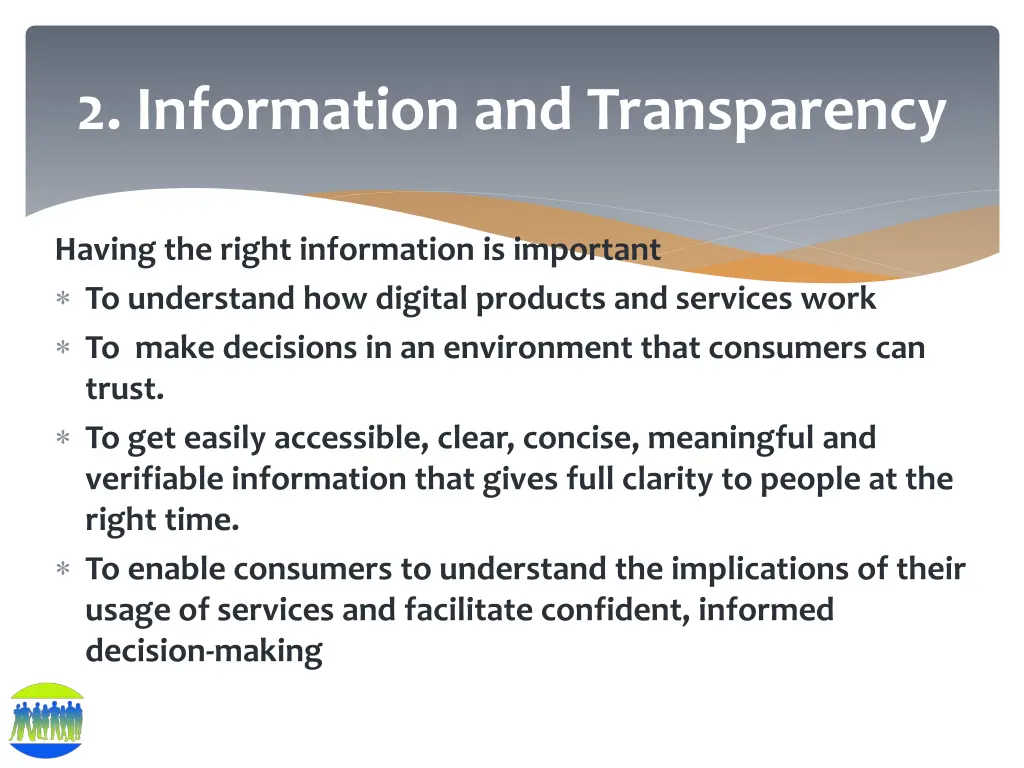 2. Information and Transparency

Having the right information is important

∗ To understand how digital products and services work
∗ To make decisions in an environment that consumers can trust.
∗ To get easily accessible, clear, concise, meaningful and verifiable information that gives full clarity to people at the right time.
∗ To enable consumers to understand the implications of their usage of services and facilitate confident, informed decision-making